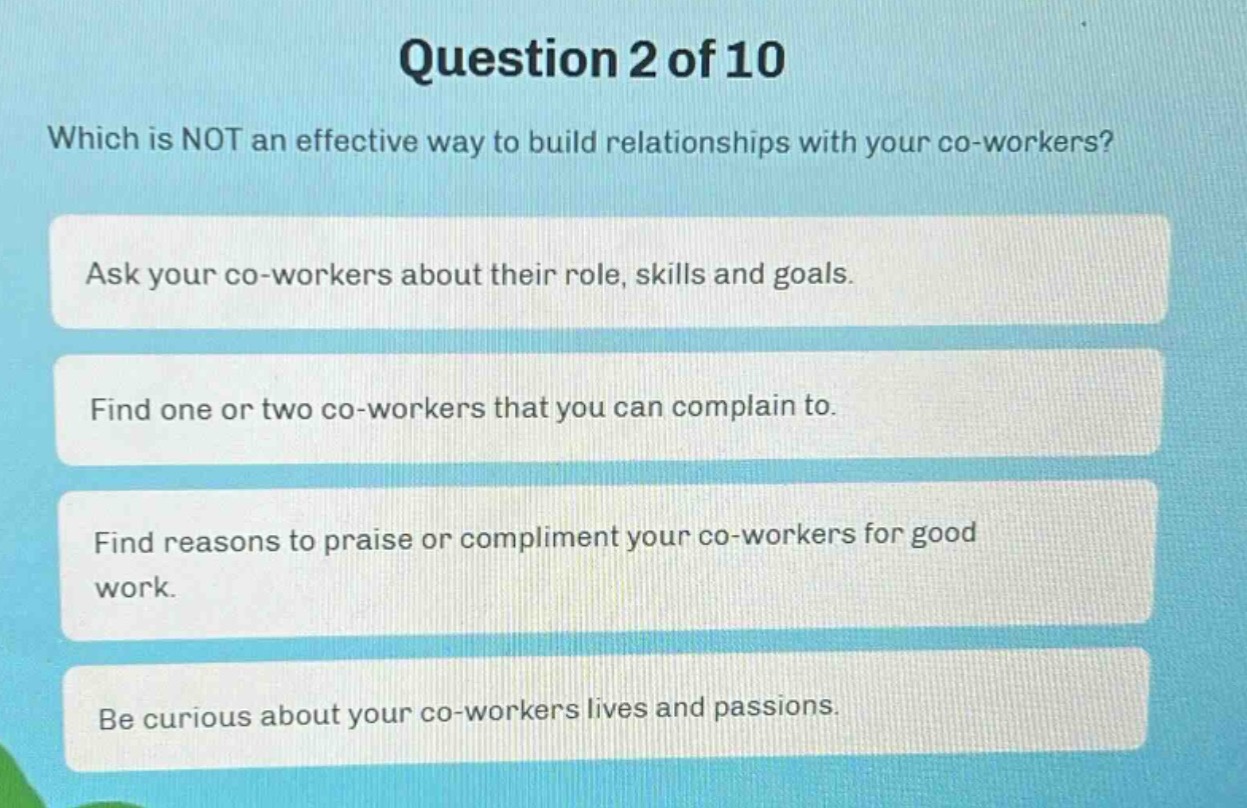 Question 2 of 10

Which is NOT an effective way to build relationships with your co-workers?

Ask your co-workers about their role, skills and goals.

Find one or two co-workers that you can complain to.

Find reasons to praise or compliment your co-workers for good work.

Be curious about your co-workers lives and passions.